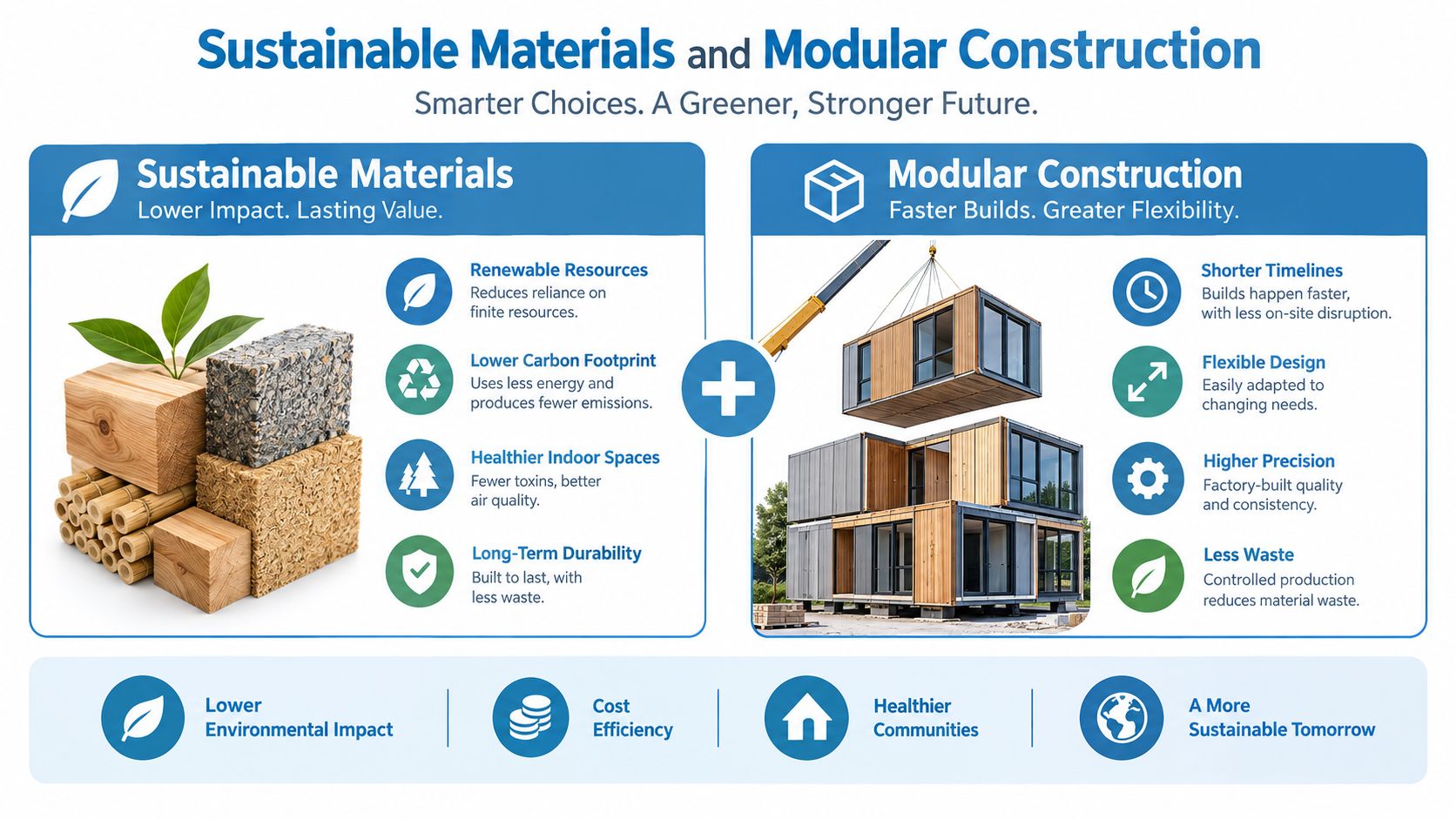 Sustainable Materials and Modular Construction

Smarter Choices. A Greener, Stronger Future.

Sustainable Materials
Lower Impact. Lasting Value.

Renewable Resources
Reduces reliance on finite resources.

Lower Carbon Footprint
Uses less energy and produces fewer emissions.

Healthier Indoor Spaces
Fewer toxins, better air quality.

Long-Term Durability
Built to last, with less waste.

Modular Construction
Faster Builds. Greater Flexibility.

Shorter Timelines
Builds happen faster, with less on-site disruption.

Flexible Design
Easily adapted to changing needs.

Higher Precision
Factory-built quality and consistency.

Less Waste
Controlled production reduces material waste.

Lower Environmental Impact

Cost Efficiency

Healthier Communities

A More Sustainable Tomorrow